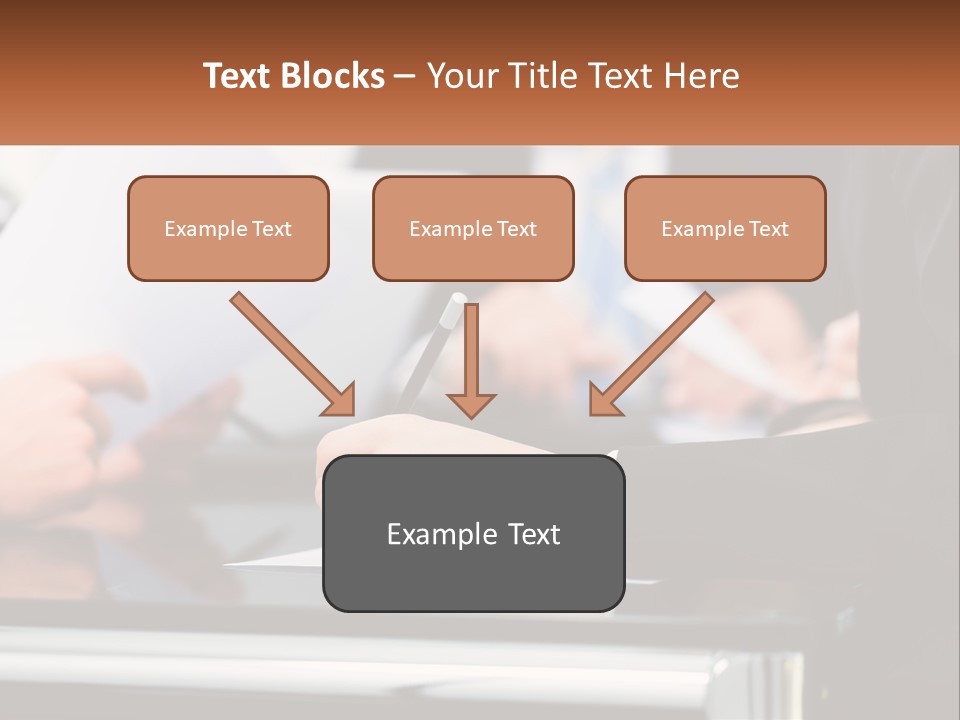 Text Blocks – Your Title Text Here

Example Text

Example Text

Example Text

Example Text